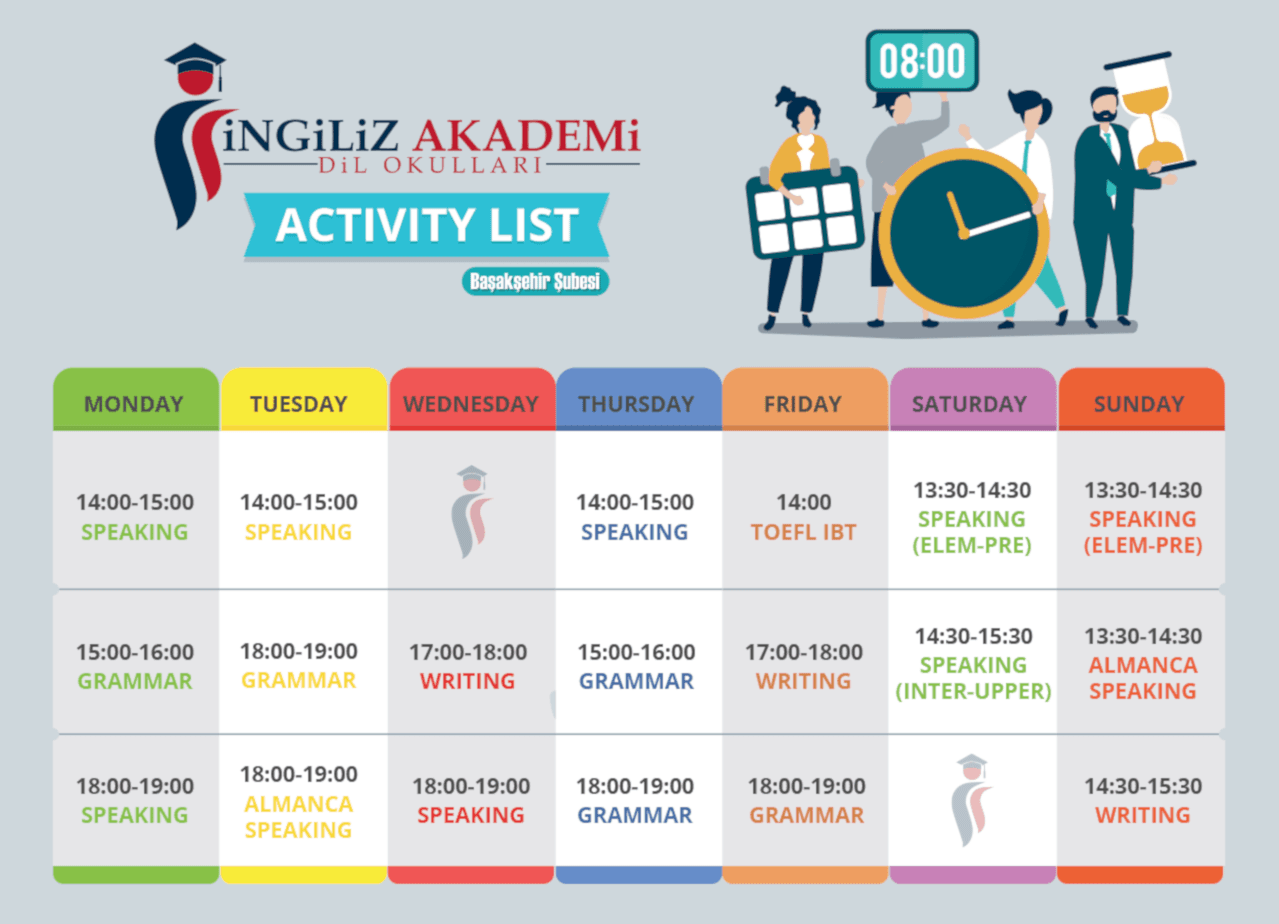 iNGiLiZ AKADEMi
DiL OKULLARI

ACTIVITY LIST

Başakşehir Şubesi

08:00

| MONDAY | TUESDAY | WEDNESDAY | THURSDAY | FRIDAY | SATURDAY | SUNDAY |
|---|---|---|---|---|---|---|
| 14:00-15:00 SPEAKING | 14:00-15:00 SPEAKING | | 14:00-15:00 SPEAKING | 14:00 TOEFL IBT | 13:30-14:30 SPEAKING (ELEM-PRE) | 13:30-14:30 SPEAKING (ELEM-PRE) |
| 15:00-16:00 GRAMMAR | 18:00-19:00 GRAMMAR | 17:00-18:00 WRITING | 15:00-16:00 GRAMMAR | 17:00-18:00 WRITING | 14:30-15:30 SPEAKING (INTER-UPPER) | 13:30-14:30 ALMANCA SPEAKING |
| 18:00-19:00 SPEAKING | 18:00-19:00 ALMANCA SPEAKING | 18:00-19:00 SPEAKING | 18:00-19:00 GRAMMAR | 18:00-19:00 GRAMMAR | | 14:30-15:30 WRITING |